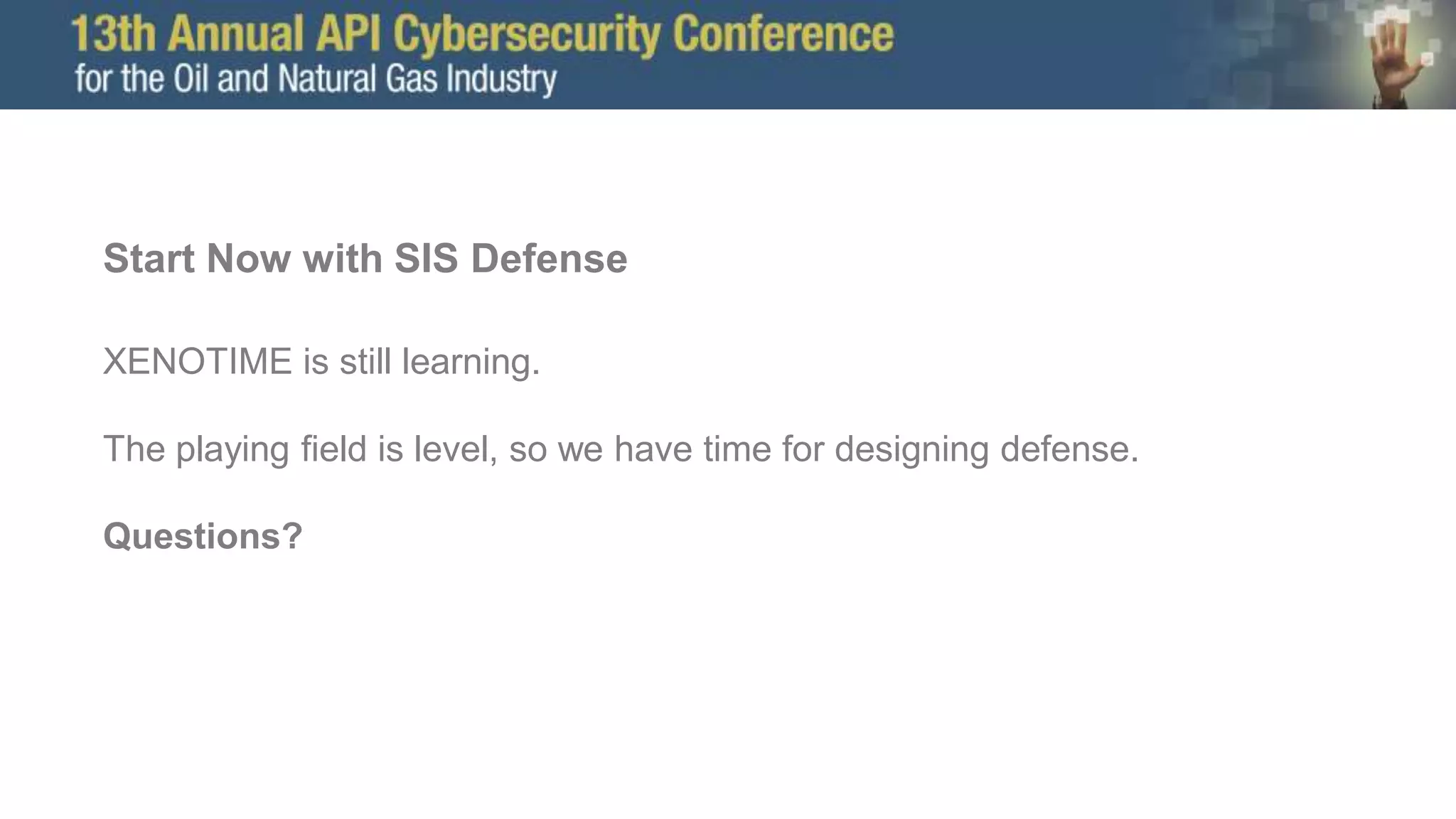 13th Annual API Cybersecurity Conference
for the Oil and Natural Gas Industry

Start Now with SIS Defense

XENOTIME is still learning.

The playing field is level, so we have time for designing defense.

Questions?